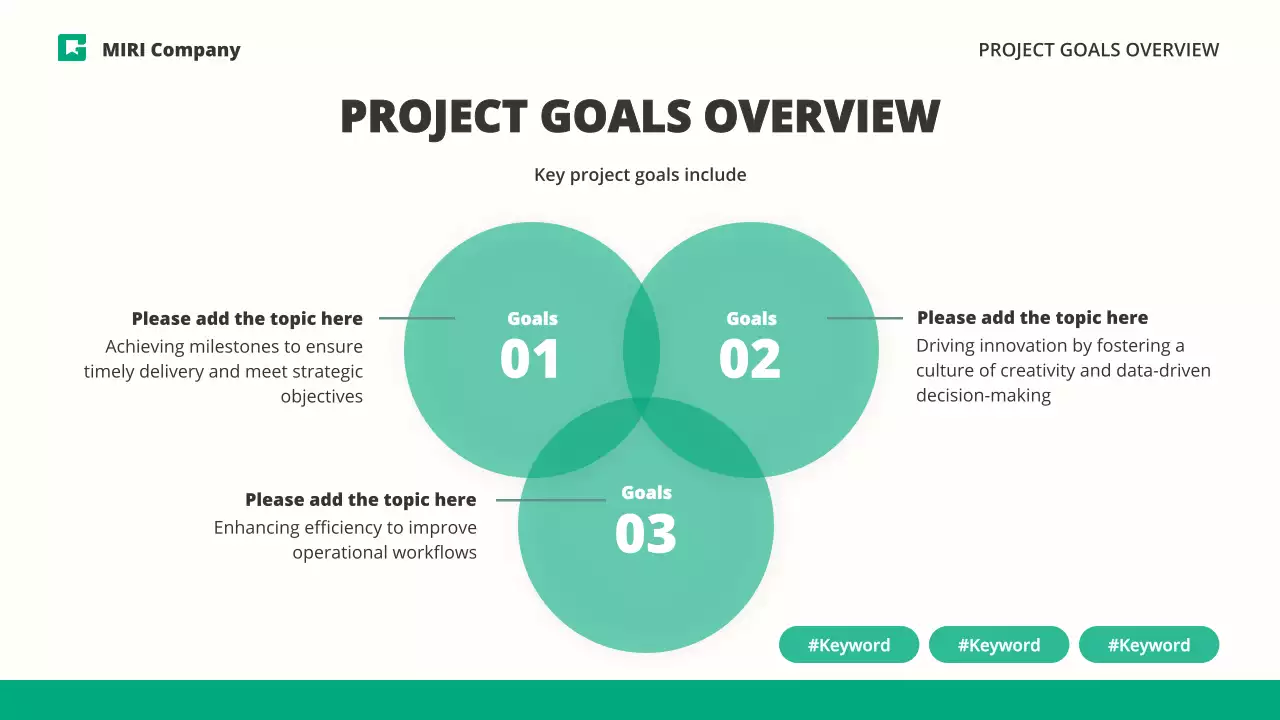 MIRI Company

PROJECT GOALS OVERVIEW

PROJECT GOALS OVERVIEW

Key project goals include

Please add the topic here
Achieving milestones to ensure timely delivery and meet strategic objectives

Goals
01

Goals
02

Please add the topic here
Driving innovation by fostering a culture of creativity and data-driven decision-making

Please add the topic here
Enhancing efficiency to improve operational workflows

Goals
03

#Keyword
#Keyword
#Keyword